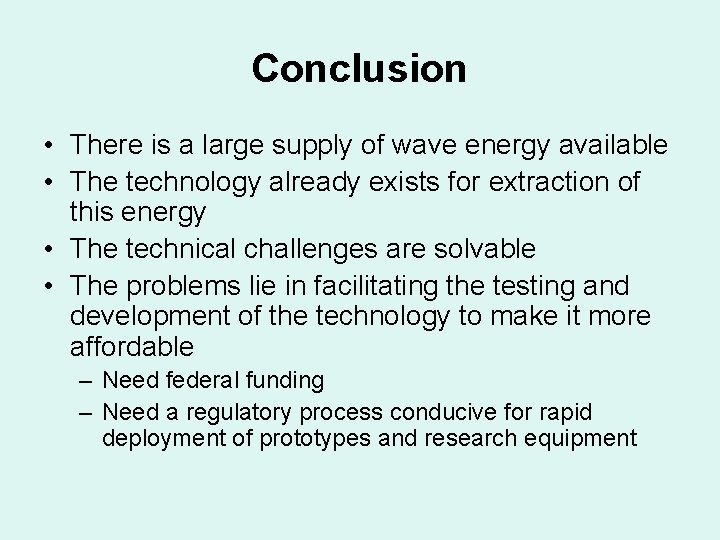 Conclusion

• There is a large supply of wave energy available
• The technology already exists for extraction of this energy
• The technical challenges are solvable
• The problems lie in facilitating the testing and development of the technology to make it more affordable
– Need federal funding
– Need a regulatory process conducive for rapid deployment of prototypes and research equipment